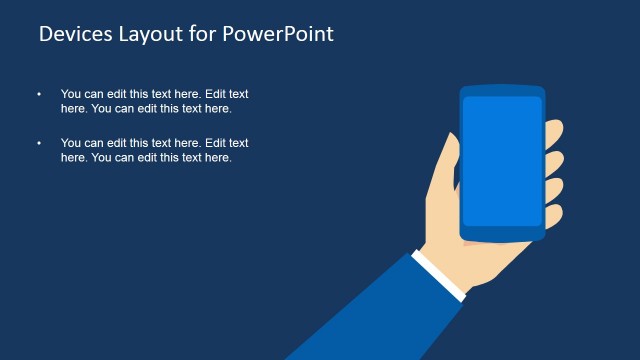 Devices Layout for PowerPoint

• You can edit this text here. Edit text here. You can edit this text here.

• You can edit this text here. Edit text here. You can edit this text here.